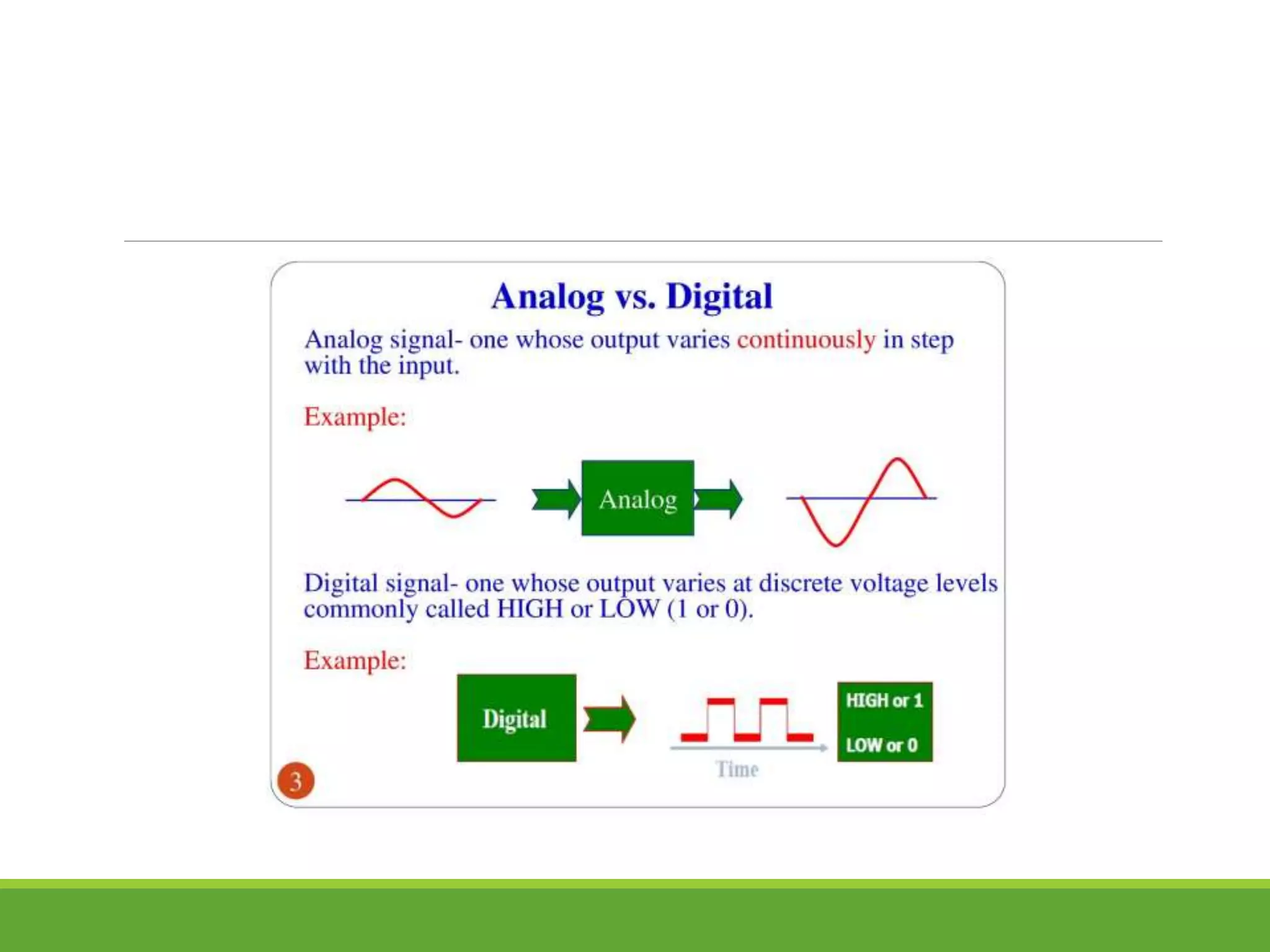 Analog vs. Digital

Analog signal- one whose output varies continuously in step with the input.

Example:

Analog

Digital signal- one whose output varies at discrete voltage levels commonly called HIGH or LOW (1 or 0).

Example:

Digital

Time

HIGH or 1

LOW or 0

3